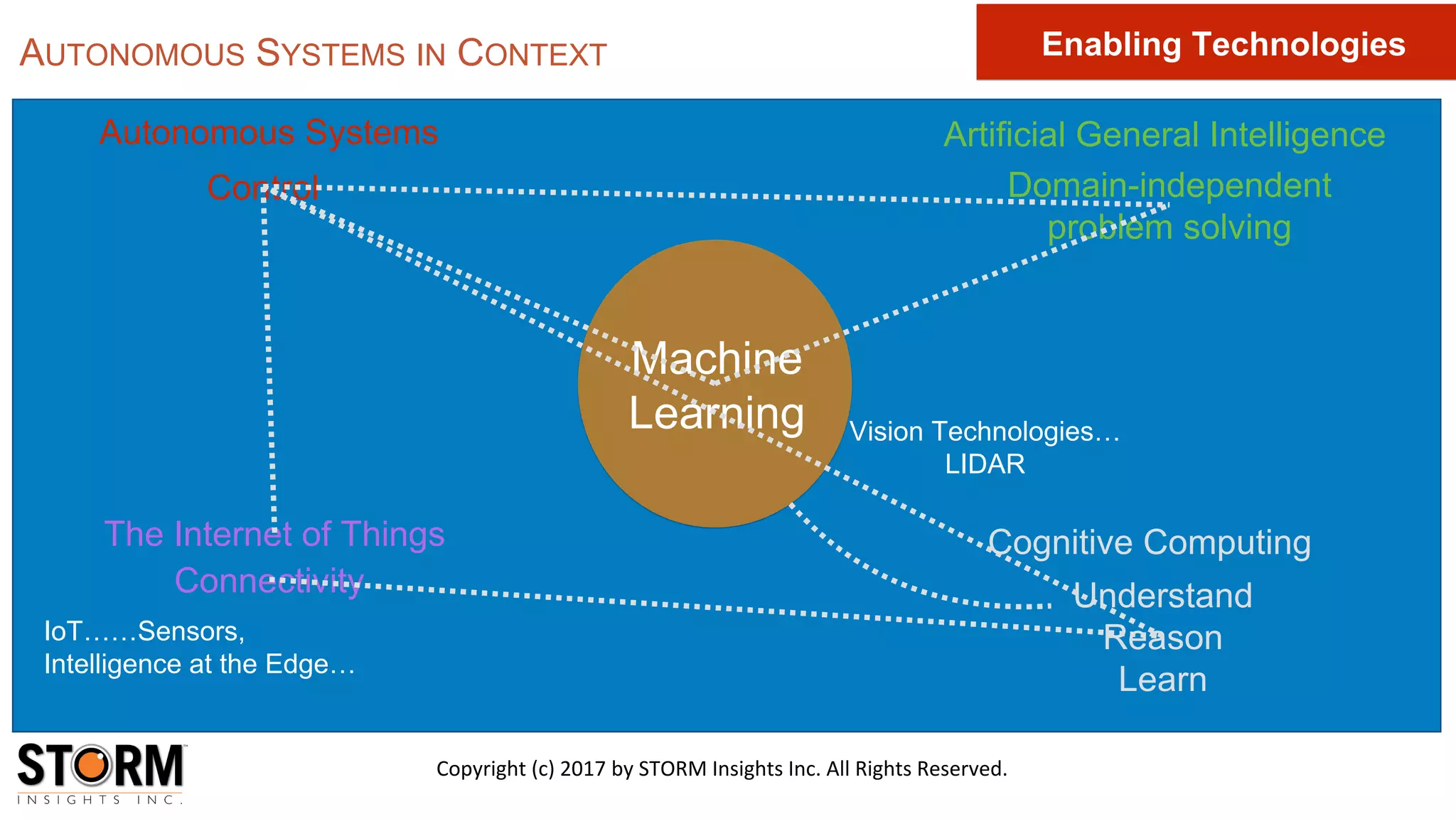 AUTONOMOUS SYSTEMS IN CONTEXT

Enabling Technologies

Autonomous Systems

Control

Artificial General Intelligence

Domain-independent problem solving

Machine Learning

Vision Technologies… LIDAR

The Internet of Things

Connectivity

IoT……Sensors,
Intelligence at the Edge…

Cognitive Computing

Understand
Reason
Learn

STORM
INSIGHTS INC.

Copyright (c) 2017 by STORM Insights Inc. All Rights Reserved.